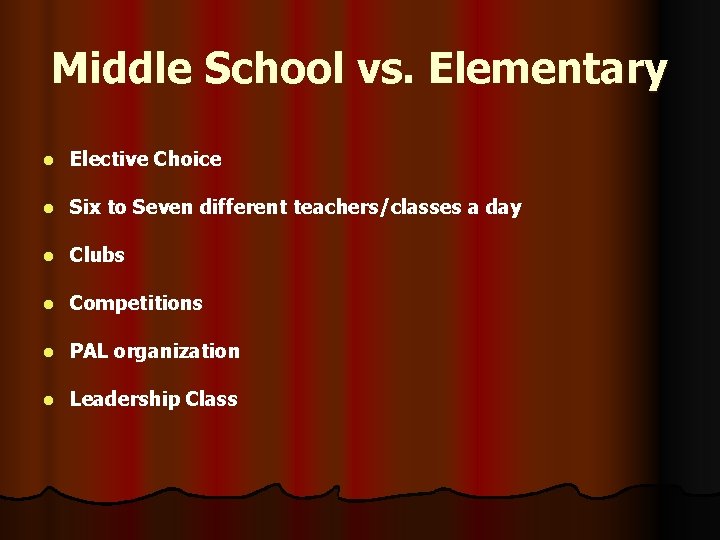 Middle School vs. Elementary

- Elective Choice
- Six to Seven different teachers/classes a day
- Clubs
- Competitions
- PAL organization
- Leadership Class